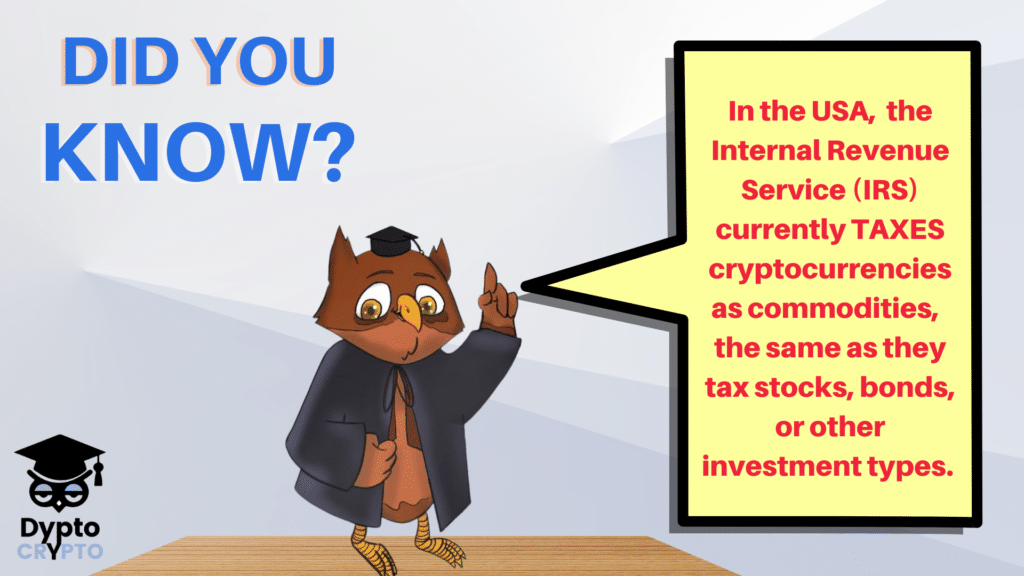 DID YOU KNOW?

In the USA, the Internal Revenue Service (IRS) currently TAXES cryptocurrencies as commodities, the same as they tax stocks, bonds, or other investment types.

Dypto CRYPTO